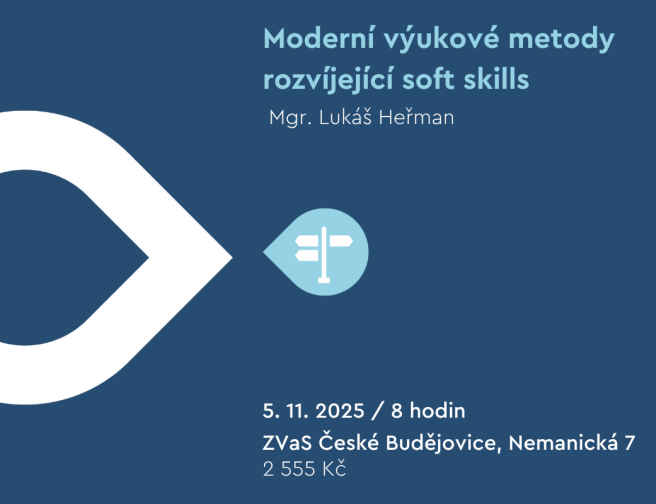 Moderní výukové metody rozvíjející soft skills

Mgr. Lukáš Heřman

5. 11. 2025 / 8 hodin
ZVaS České Budějovice, Nemanická 7
2 555 Kč